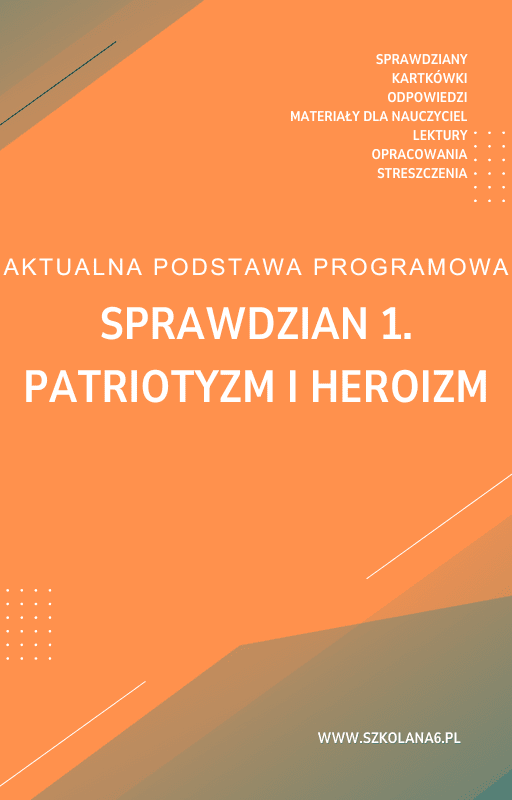 SPRAWDZIANY
KARTKÓWKI
ODPOWIEDZI
MATERIAŁY DLA NAUCZYCIEL
LEKTURY
OPRACOWANIA
STRESZCZENIA

AKTUALNA PODSTAWA PROGRAMOWA

SPRAWDZIAN 1.
PATRIOTYZM I HEROIZM

WWW.SZKOLANA6.PL